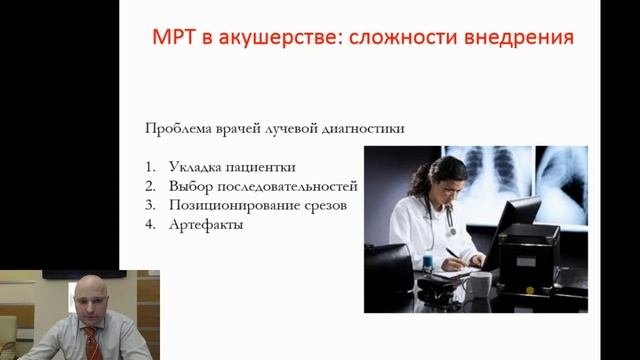 МРТ в акушерстве: сложности внедрения

Проблема врачей лучевой диагностики

1. Укладка пациентки
2. Выбор последовательностей
3. Позиционирование срезов
4. Артефакты